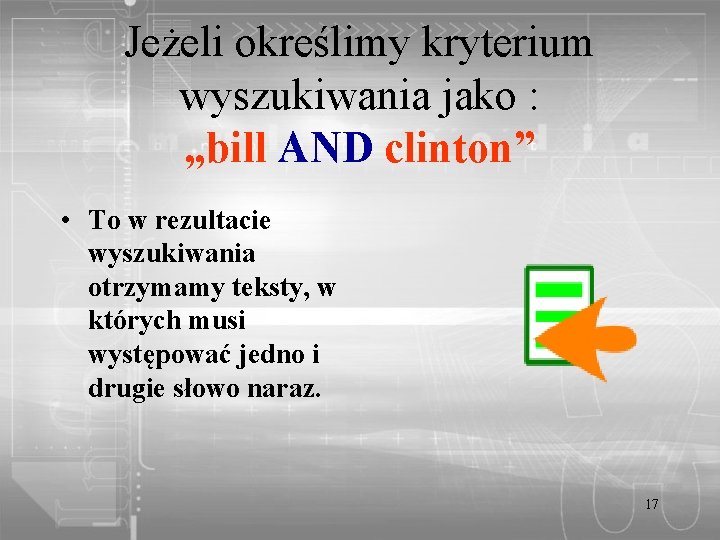 Jeżeli określimy kryterium wyszukiwania jako :
„bill AND clinton”

• To w rezultacie wyszukiwania otrzymamy teksty, w których musi występować jedno i drugie słowo naraz.

17